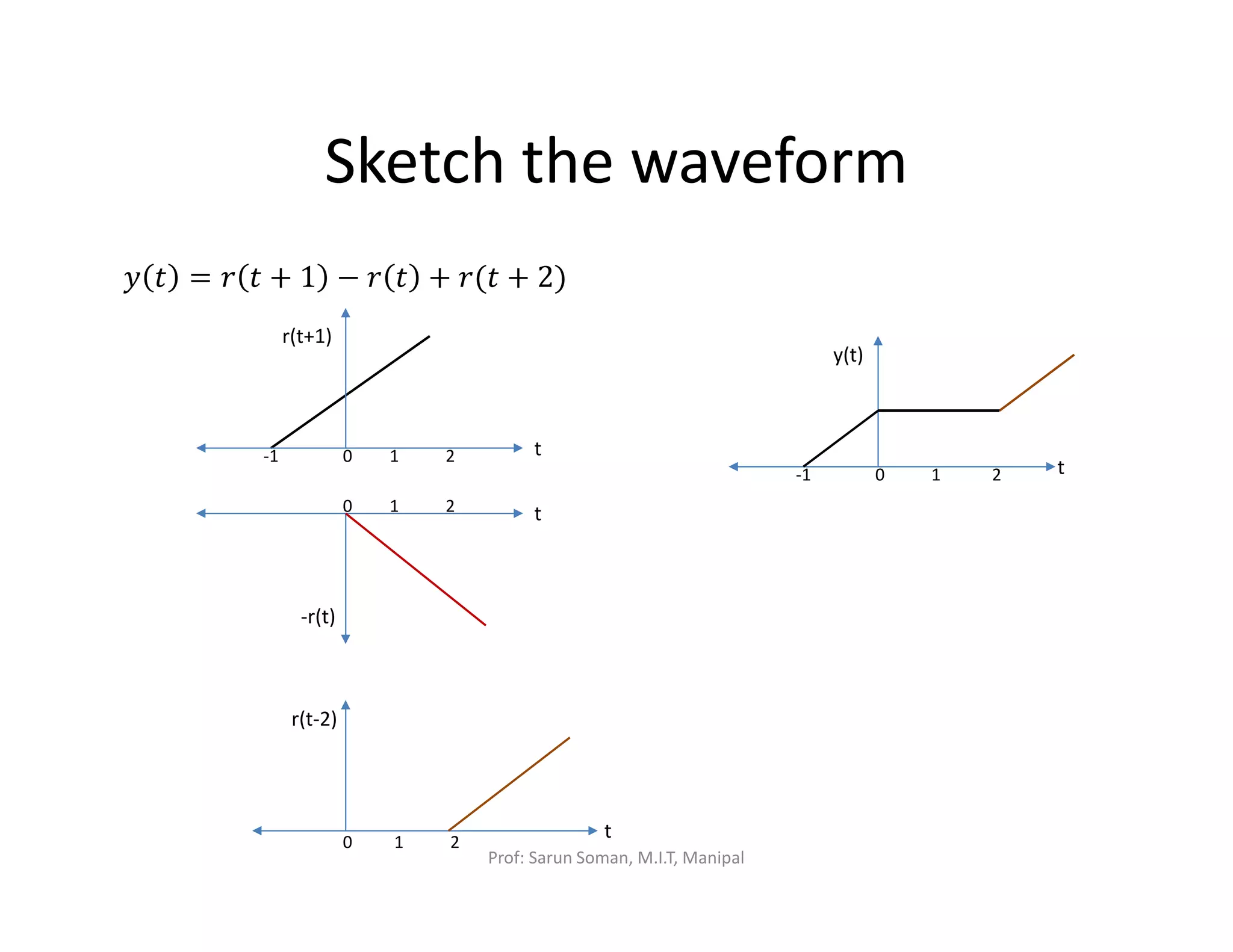 Sketch the waveform

$y(t) = r(t+1) - r(t) + r(t+2)$

r(t+1)

-1 0 1 2 t

0 1 2 t

-r(t)

r(t-2)

0 1 2 t

y(t)

-1 0 1 2 t

Prof: Sarun Soman, M.I.T, Manipal